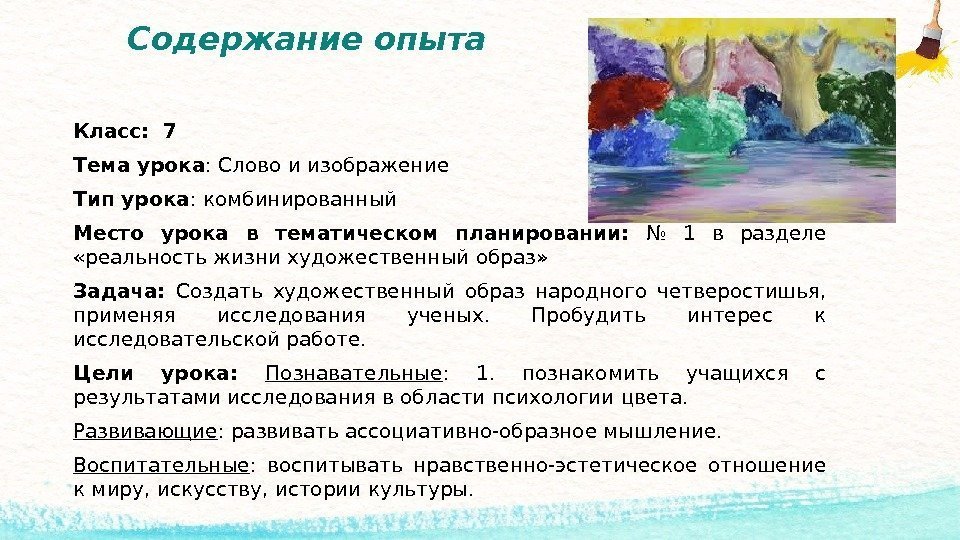 Содержание опыта

Класс: 7

Тема урока: Слово и изображение

Тип урока: комбинированный

Место урока в тематическом планировании: № 1 в разделе «реальность жизни художественный образ»

Задача: Создать художественный образ народного четверостишья, применяя исследования ученых. Пробудить интерес к исследовательской работе.

Цели урока: Познавательные: 1. познакомить учащихся с результатами исследования в области психологии цвета.

Развивающие: развивать ассоциативно-образное мышление.

Воспитательные: воспитывать нравственно-эстетическое отношение к миру, искусству, истории культуры.